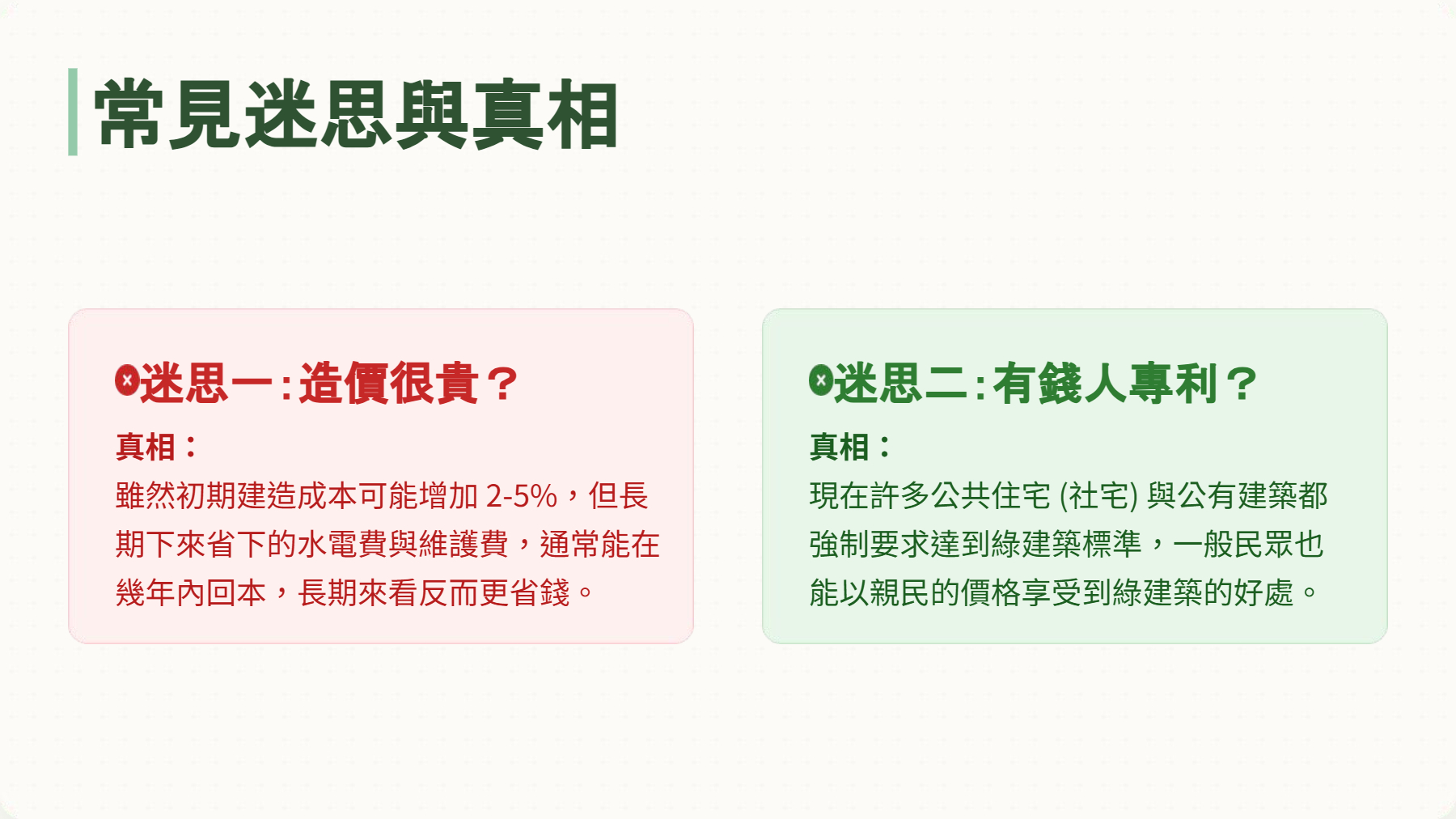 常見迷思與真相

迷思一：造價很貴？
真相：
雖然初期建造成本可能增加 2-5%，但長期下來省下的水電費與維護費，通常能在幾年內回本，長期來看反而更省錢。

迷思二：有錢人專利？
真相：
現在許多公共住宅 (社宅) 與公有建築都強制要求達到綠建築標準，一般民眾也能以親民的價格享受到綠建築的好處。